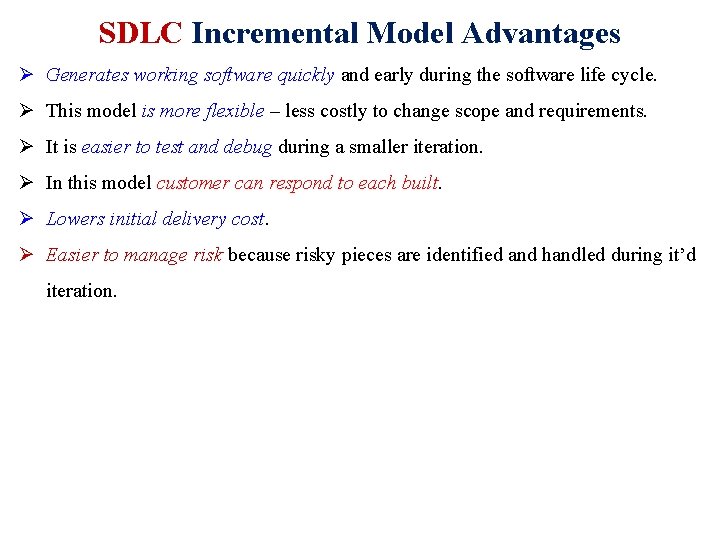 SDLC Incremental Model Advantages

➢ Generates working software quickly and early during the software life cycle.

➢ This model is more flexible – less costly to change scope and requirements.

➢ It is easier to test and debug during a smaller iteration.

➢ In this model customer can respond to each built.

➢ Lowers initial delivery cost.

➢ Easier to manage risk because risky pieces are identified and handled during it'd iteration.